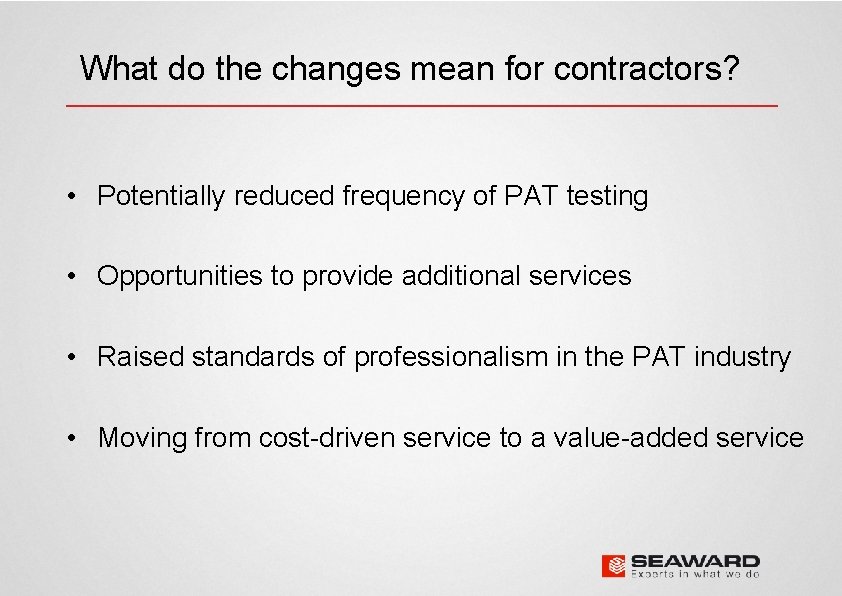 What do the changes mean for contractors?

• Potentially reduced frequency of PAT testing

• Opportunities to provide additional services

• Raised standards of professionalism in the PAT industry

• Moving from cost-driven service to a value-added service

SEAWARD
Experts in what we do